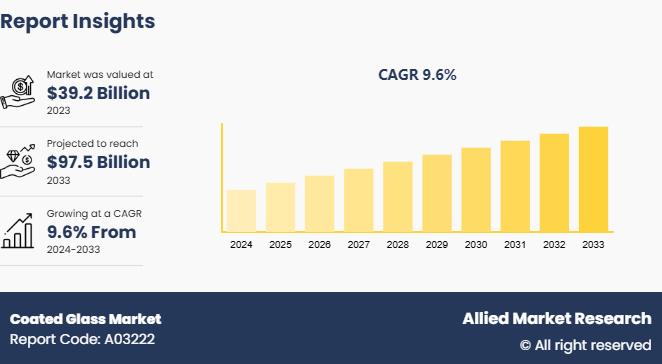 Report Insights

Market was valued at
$39.2 Billion
2023

Projected to reach
$97.5 Billion
2033

Growing at a CAGR
9.6% From
2024-2033

CAGR 9.6%

2024 2025 2026 2027 2028 2029 2030 2031 2032 2033

Coated Glass Market
Report Code: A03222

Allied Market Research
© All right reserved